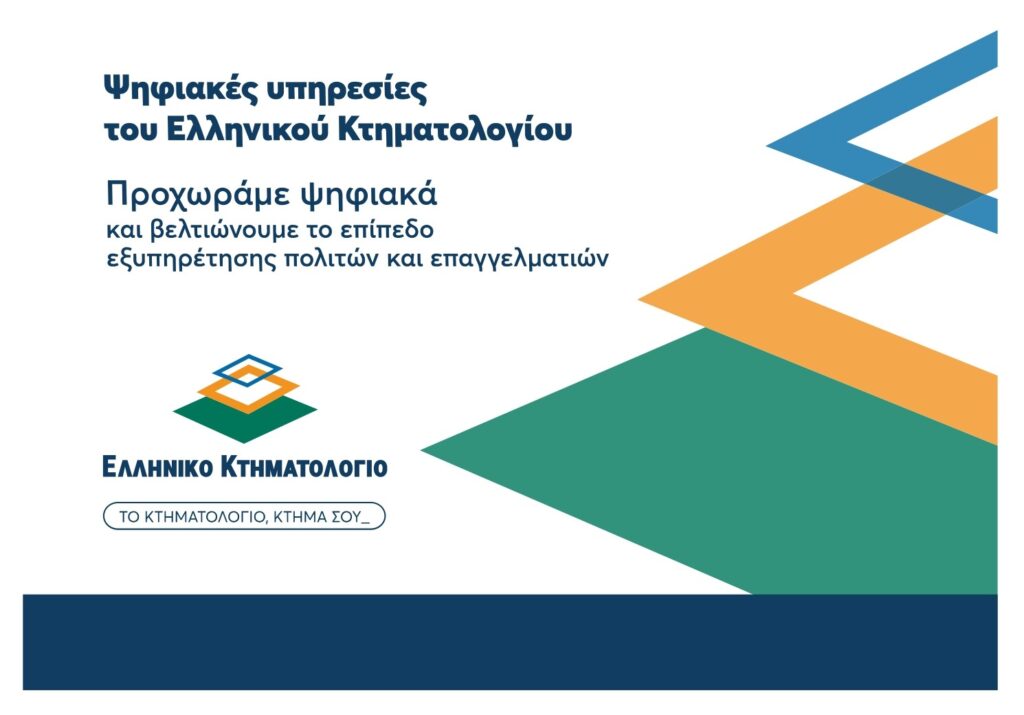 Ψηφιακές υπηρεσίες
του Ελληνικού Κτηματολογίου

Προχωράμε ψηφιακά
και βελτιώνουμε το επίπεδο
εξυπηρέτησης πολιτών και επαγγελματιών

ΕΛΛΗΝΙΚΟ ΚΤΗΜΑΤΟΛΟΓΙΟ

ΤΟ ΚΤΗΜΑΤΟΛΟΓΙΟ, ΚΤΗΜΑ ΣΟΥ_